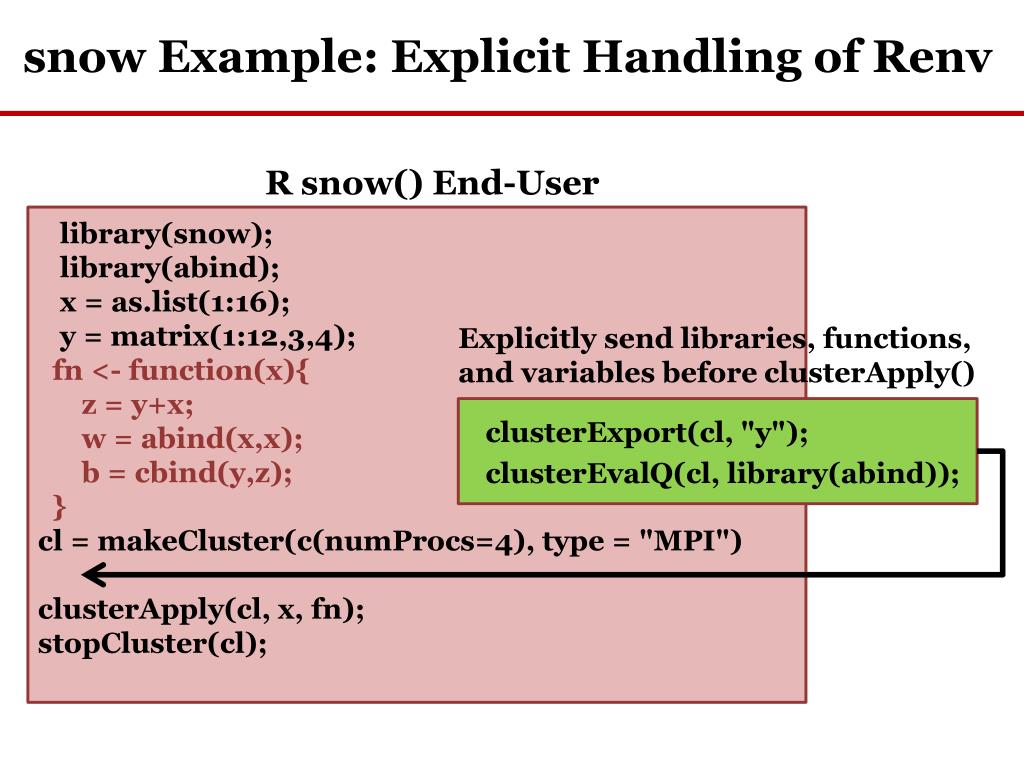 snow Example: Explicit Handling of Renv

R snow() End-User

library(snow);
library(abind);
x = as.list(1:16);
y = matrix(1:12,3,4);
fn <- function(x){
z = y+x;
w = abind(x,x);
b = cbind(y,z);
}
cl = makeCluster(c(numProcs=4), type = "MPI")

clusterApply(cl, x, fn);
stopCluster(cl);

Explicitly send libraries, functions, and variables before clusterApply()

clusterExport(cl, "y");
clusterEvalQ(cl, library(abind));